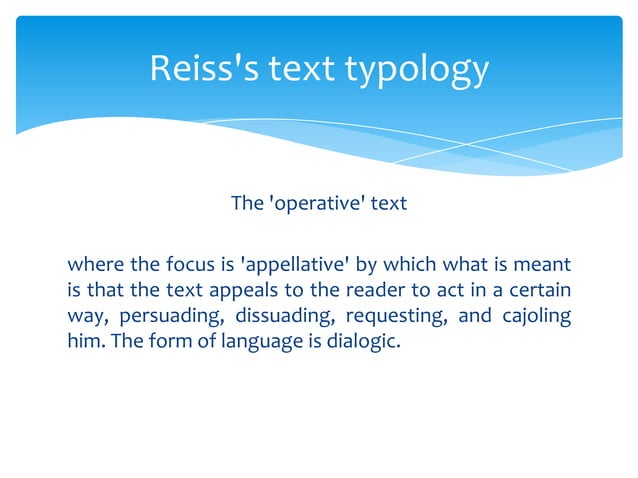 Reiss's text typology

The 'operative' text

where the focus is 'appellative' by which what is meant is that the text appeals to the reader to act in a certain way, persuading, dissuading, requesting, and cajoling him. The form of language is dialogic.